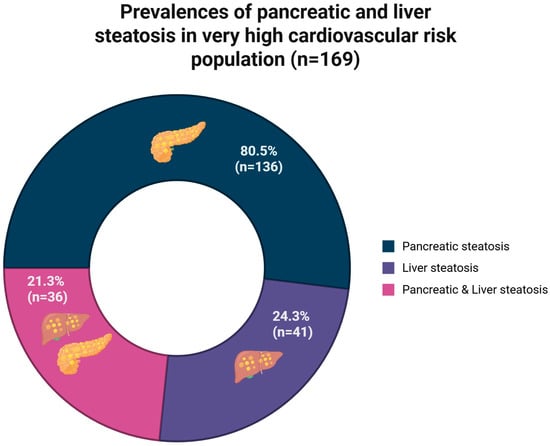 Prevalences of pancreatic and liver steatosis in very high cardiovascular risk population (n=169)

80.5%
(n=136)

21.3%
(n=36)

24.3%
(n=41)

Pancreatic steatosis
Liver steatosis
Pancreatic & Liver steatosis